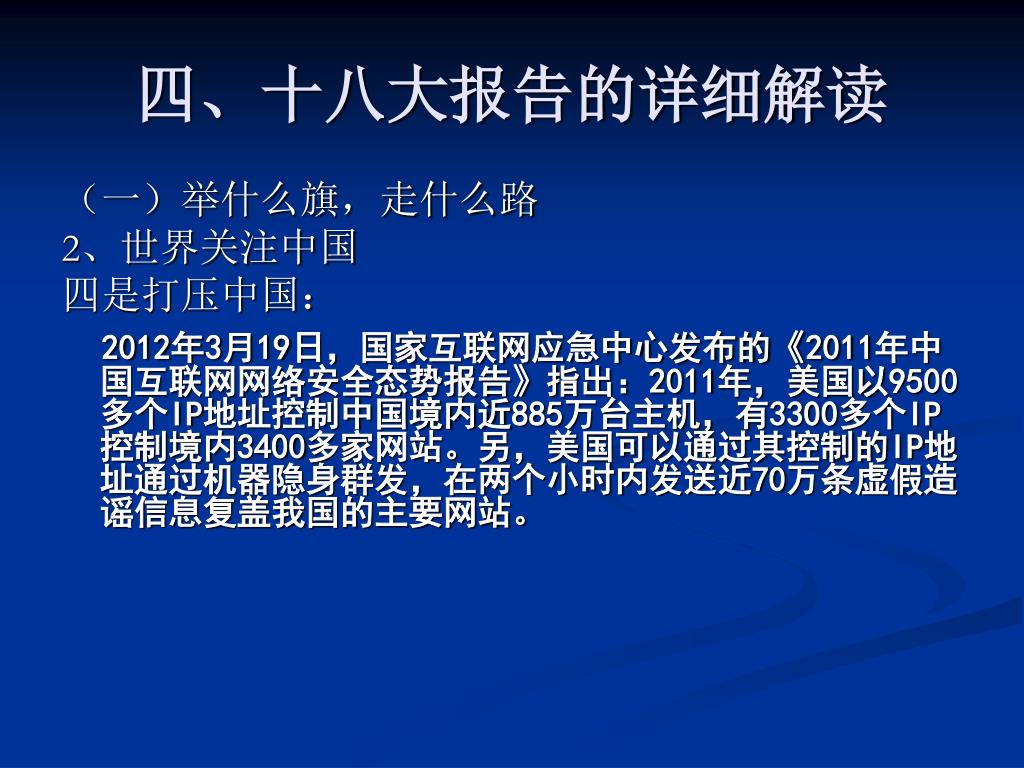 四、十八大报告的详细解读

（一）举什么旗，走什么路

2、世界关注中国

四是打压中国：

2012年3月19日，国家互联网应急中心发布的《2011年中国互联网网络安全态势报告》指出：2011年，美国以9500多个IP地址控制中国境内近885万台主机，有3300多个IP控制境内3400多家网站。另，美国可以通过其控制的IP地址通过机器隐身群发，在两个小时内发送近70万条虚假造谣信息复盖我国的主要网站。